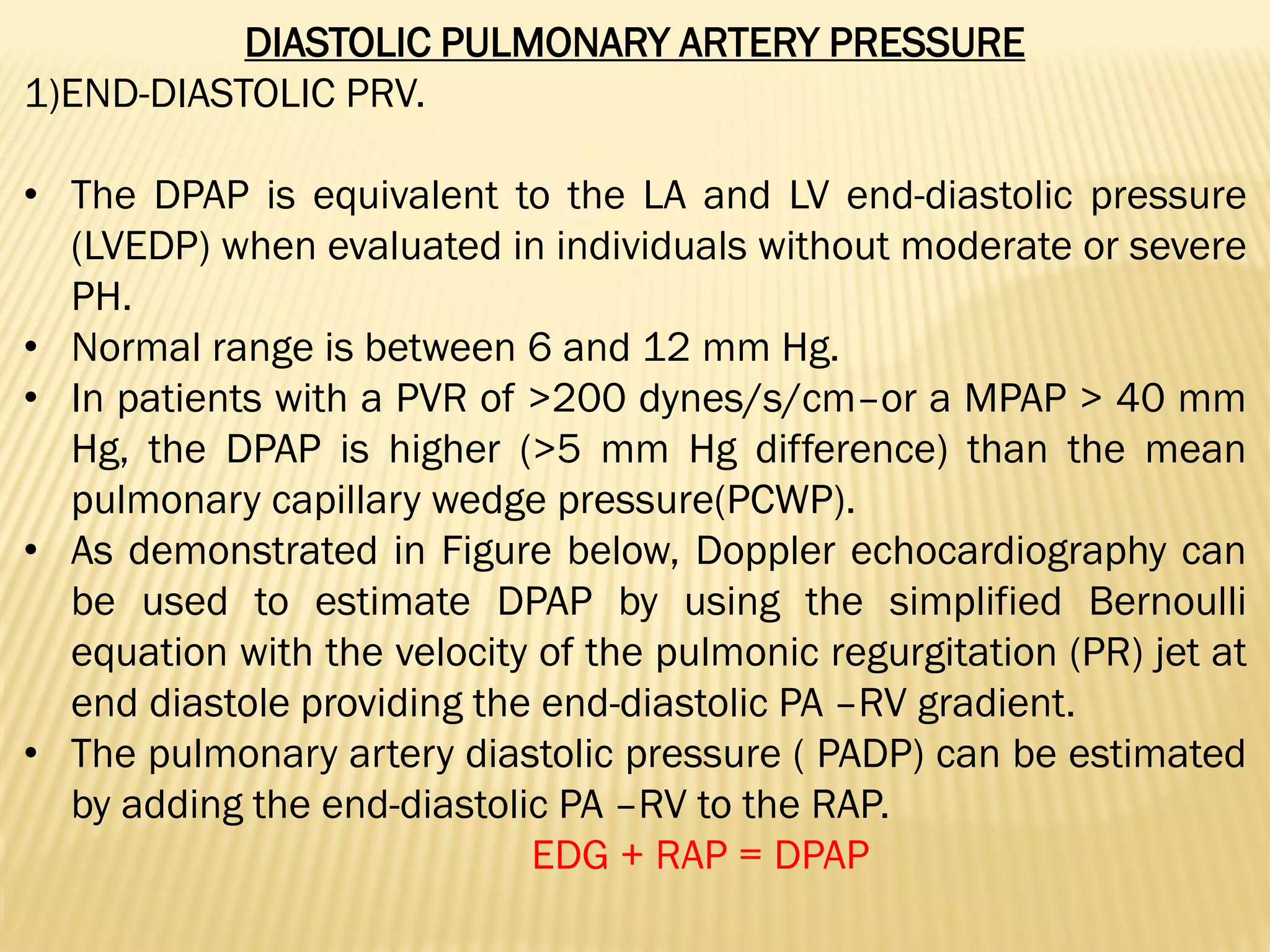 DIASTOLIC PULMONARY ARTERY PRESSURE

1)END-DIASTOLIC PRV.

• The DPAP is equivalent to the LA and LV end-diastolic pressure (LVEDP) when evaluated in individuals without moderate or severe PH.
• Normal range is between 6 and 12 mm Hg.
• In patients with a PVR of >200 dynes/s/cm–or a MPAP > 40 mm Hg, the DPAP is higher (>5 mm Hg difference) than the mean pulmonary capillary wedge pressure(PCWP).
• As demonstrated in Figure below, Doppler echocardiography can be used to estimate DPAP by using the simplified Bernoulli equation with the velocity of the pulmonic regurgitation (PR) jet at end diastole providing the end-diastolic PA –RV gradient.
• The pulmonary artery diastolic pressure ( PADP) can be estimated by adding the end-diastolic PA –RV to the RAP.

EDG + RAP = DPAP